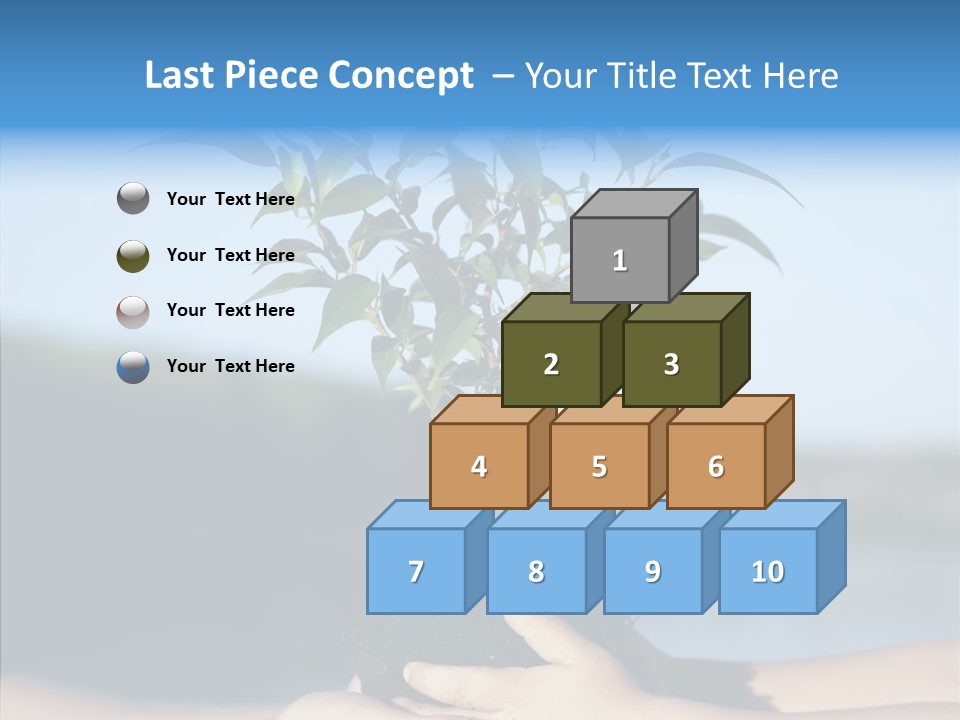 Last Piece Concept – Your Title Text Here

Your Text Here

Your Text Here

Your Text Here

Your Text Here

1

2

3

4

5

6

7

8

9

10